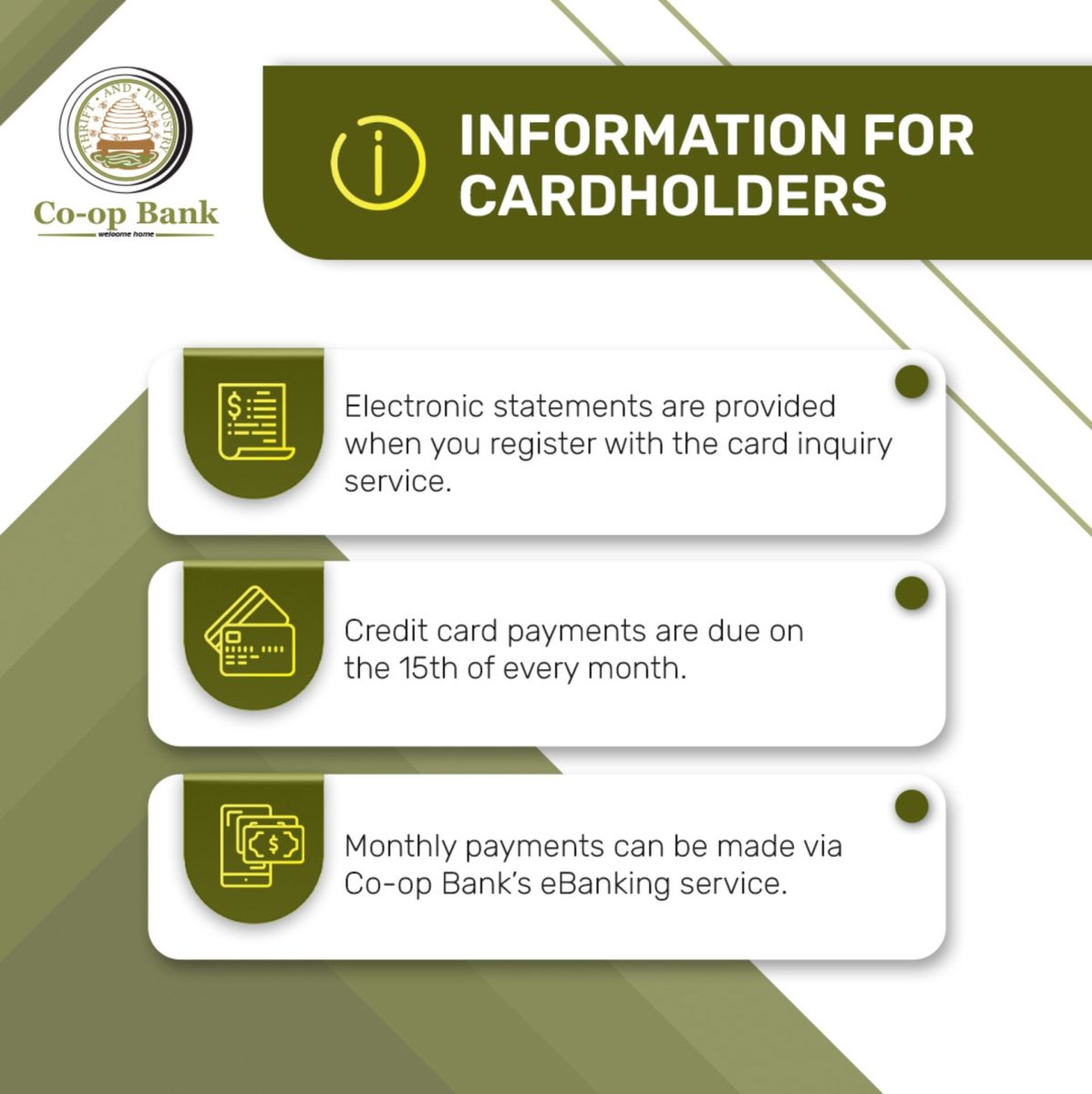 THRIFT AND INDUSTRY

Co-op Bank
welcome home

INFORMATION FOR CARDHOLDERS

Electronic statements are provided when you register with the card inquiry service.

Credit card payments are due on the 15th of every month.

Monthly payments can be made via Co-op Bank's eBanking service.